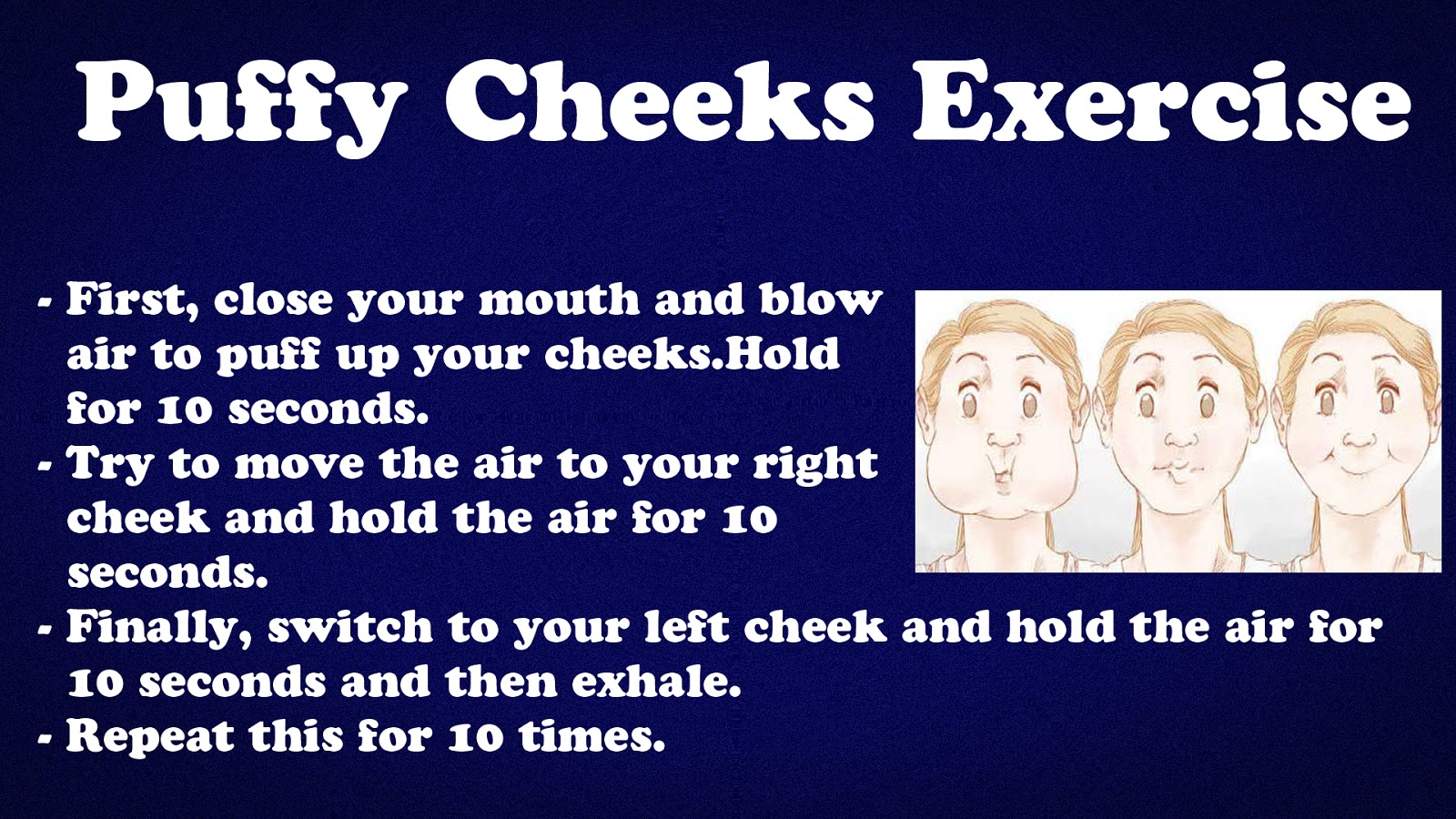 Puffy Cheeks Exercise

- First, close your mouth and blow air to puff up your cheeks.Hold for 10 seconds.
- Try to move the air to your right cheek and hold the air for 10 seconds.
- Finally, switch to your left cheek and hold the air for 10 seconds and then exhale.
- Repeat this for 10 times.